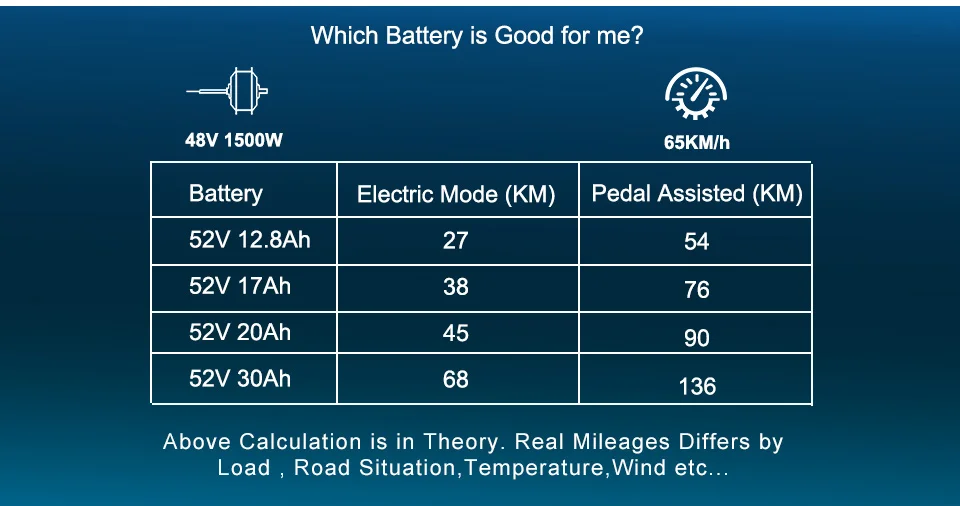 Which Battery is Good for me?

48V 1500W

65KM/h

| Battery | Electric Mode (KM) | Pedal Assisted (KM) |
|---|---|---|
| 52V 12.8Ah | 27 | 54 |
| 52V 17Ah | 38 | 76 |
| 52V 20Ah | 45 | 90 |
| 52V 30Ah | 68 | 136 |

Above Calculation is in Theory. Real Mileages Differs by Load , Road Situation,Temperature,Wind etc...